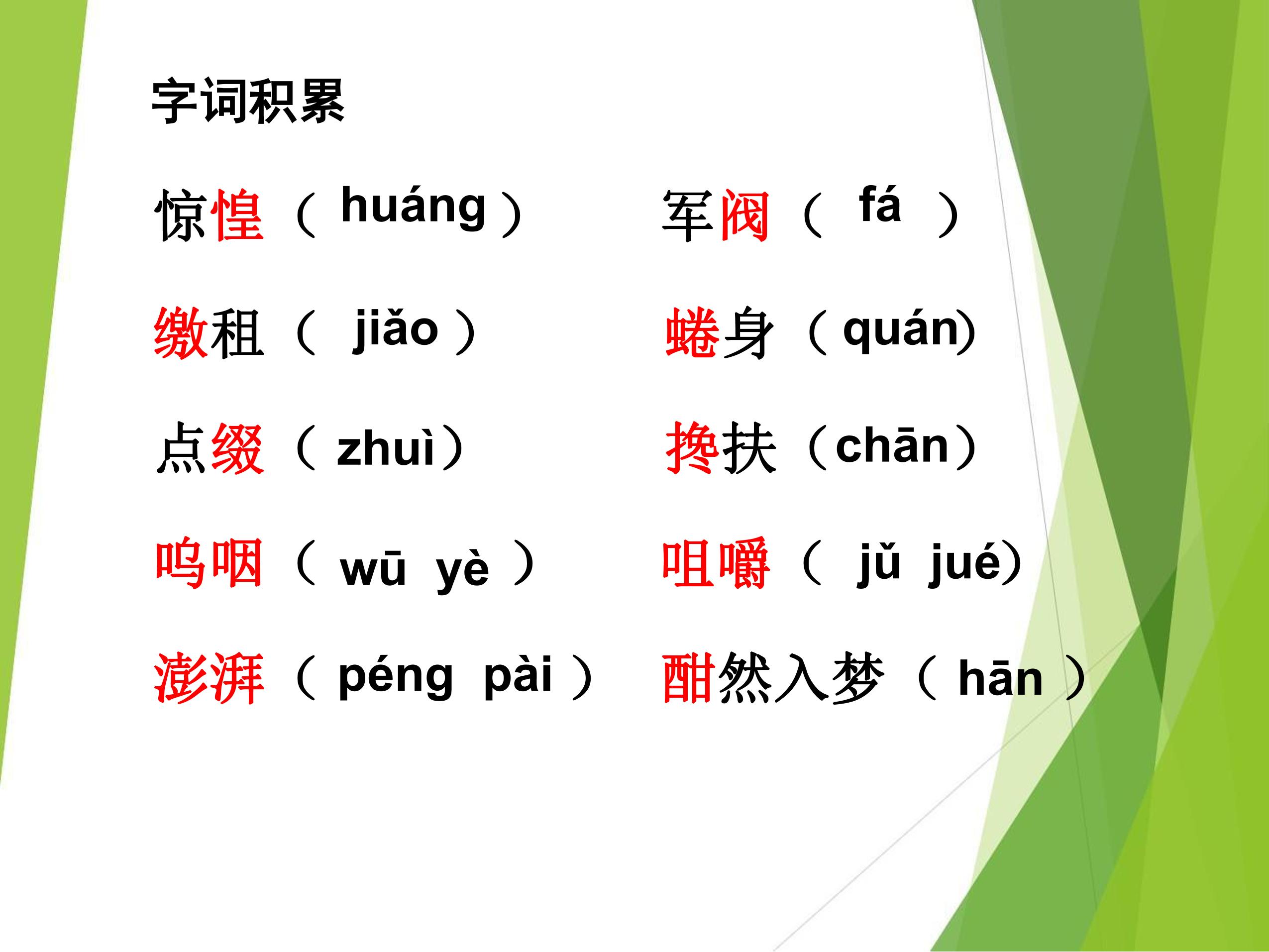 字词积累

惊惶（huáng）

军阀（fá）

缴租（jiǎo）

蜷身（quán)

点缀（zhuì）

搀扶（chān）

呜咽（wū yè）

咀嚼（jǔ jué）

澎湃（péng pài）

酣然入梦（hān）